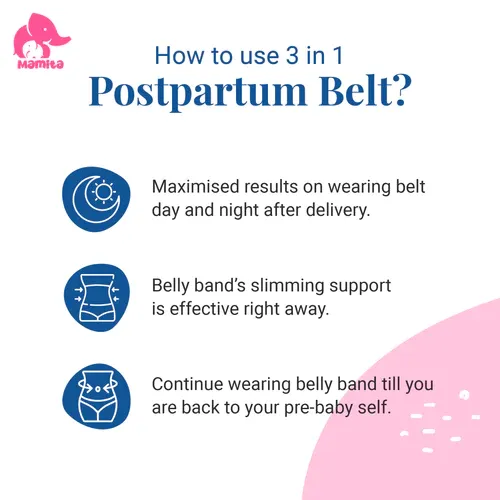 Mamita

How to use 3 in 1
Postpartum Belt?

Maximised results on wearing belt day and night after delivery.

Belly band's slimming support is effective right away.

Continue wearing belly band till you are back to your pre-baby self.